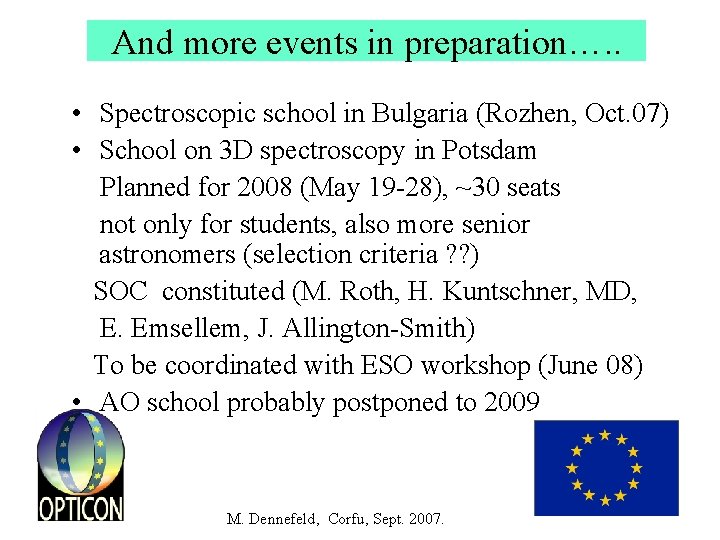 And more events in preparation…..

• Spectroscopic school in Bulgaria (Rozhen, Oct.07)
• School on 3D spectroscopy in Potsdam
Planned for 2008 (May 19-28), ~30 seats
not only for students, also more senior astronomers (selection criteria ??)
SOC constituted (M. Roth, H. Kuntschner, MD, E. Emsellem, J. Allington-Smith)
To be coordinated with ESO workshop (June 08)
• AO school probably postponed to 2009

OPTICON

M. Dennefeld, Corfu, Sept. 2007.